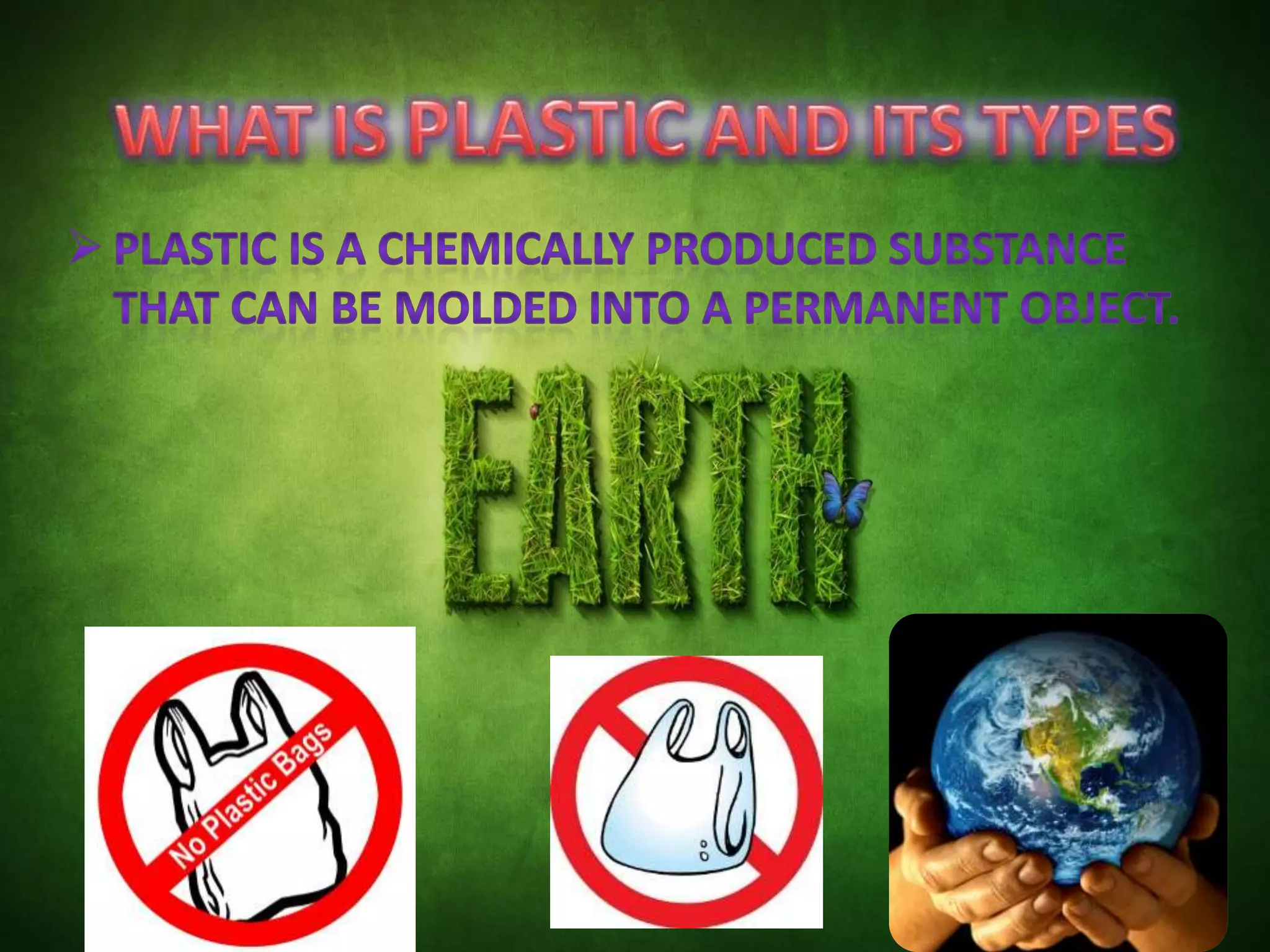 WHAT IS PLASTIC AND ITS TYPES

➢ PLASTIC IS A CHEMICALLY PRODUCED SUBSTANCE THAT CAN BE MOLDED INTO A PERMANENT OBJECT.

EARTH

No Plastic Bags